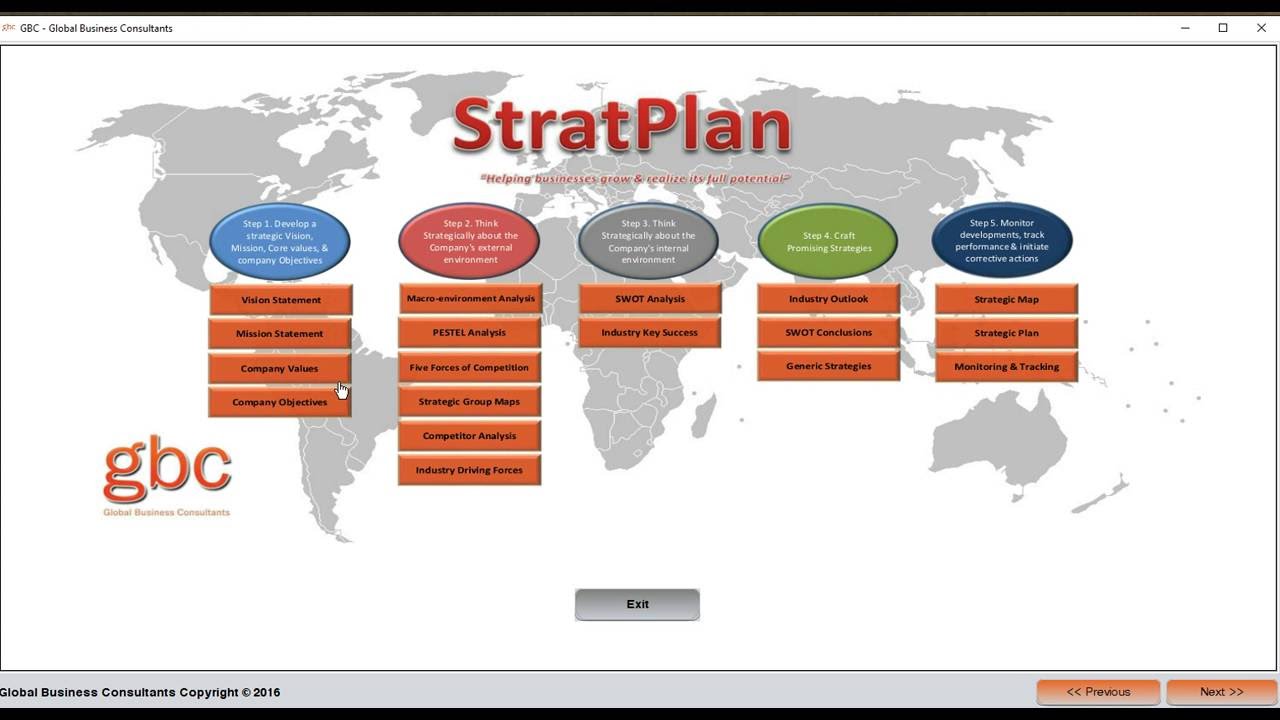 GBC - Global Business Consultants

StratPlan

"Helping businesses grow & realize its full potential"

Step 1. Develop a strategic Vision, Mission, Core values, & company Objectives

Vision Statement

Mission Statement

Company Values

Company Objectives

Step 2. Think Strategically about the Company's external environment

Macro-environment Analysis

PESTEL Analysis

Five Forces of Competition

Strategic Group Maps

Competitor Analysis

Industry Driving Forces

Step 3. Think Strategically about the Company's internal environment

SWOT Analysis

Industry Key Success

Step 4. Craft Promising Strategies

Industry Outlook

SWOT Conclusions

Generic Strategies

Step 5. Monitor developments, track performance & initiate corrective actions

Strategic Map

Strategic Plan

Monitoring & Tracking

gbc
Global Business Consultants

Exit

Global Business Consultants Copyright © 2016

<< Previous

Next >>